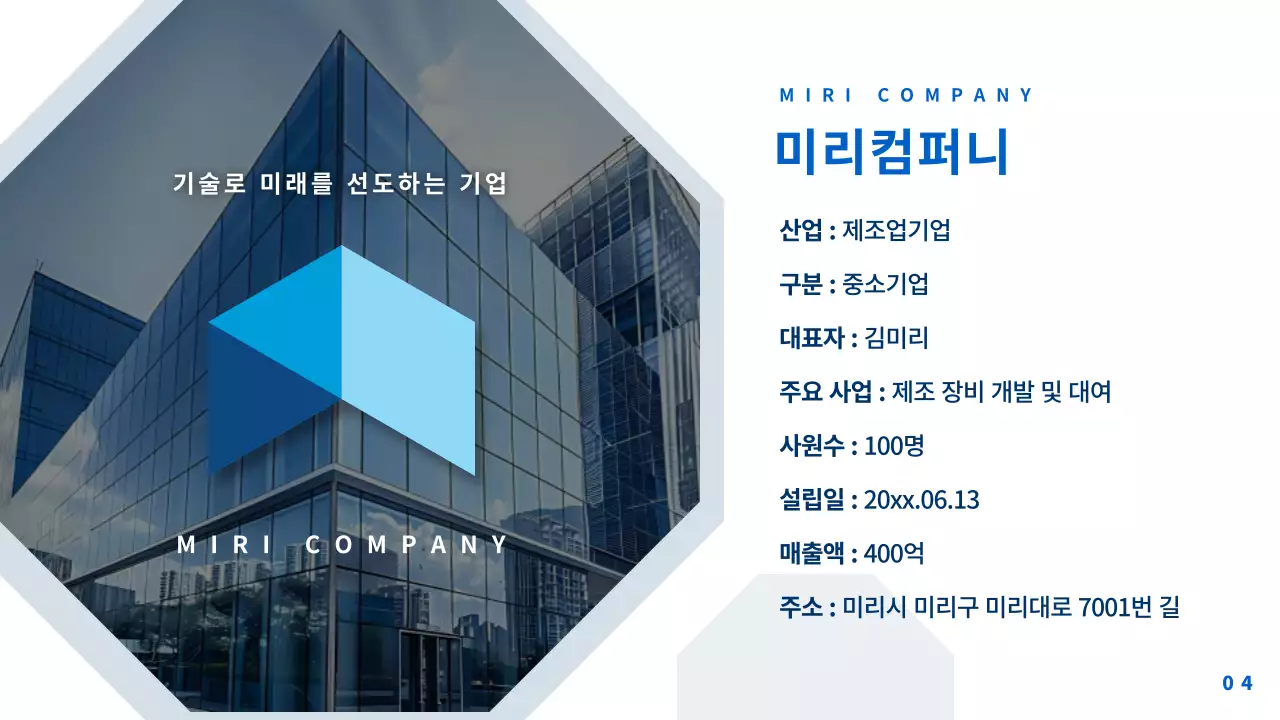 기술로 미래를 선도하는 기업

MIRI COMPANY

MIRI COMPANY

미리컴퍼니

산업 : 제조업기업

구분 : 중소기업

대표자 : 김미리

주요 사업 : 제조 장비 개발 및 대여

사원수 : 100명

설립일 : 20xx.06.13

매출액 : 400억

주소 : 미리시 미리구 미리대로 7001번 길

04